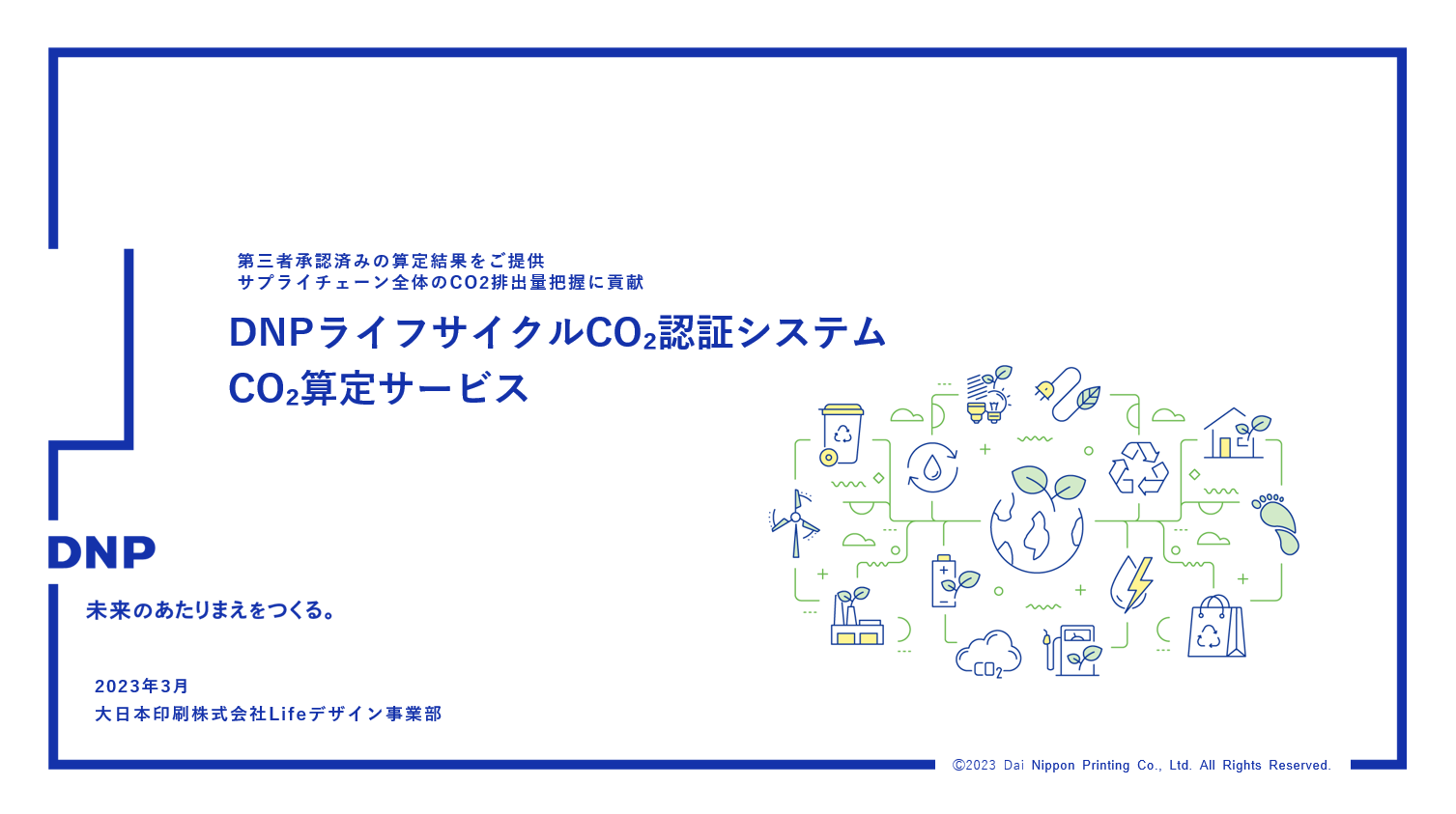 第三者承認済みの算定結果をご提供
サプライチェーン全体のCO2排出量把握に貢献

DNPライフサイクル$CO_2$認証システム
$CO_2$算定サービス

$CO_2$

DNP

未来のあたりまえをつくる。

2023年3月
大日本印刷株式会社Lifeデザイン事業部

©2023 Dai Nippon Printing Co., Ltd. All Rights Reserved.